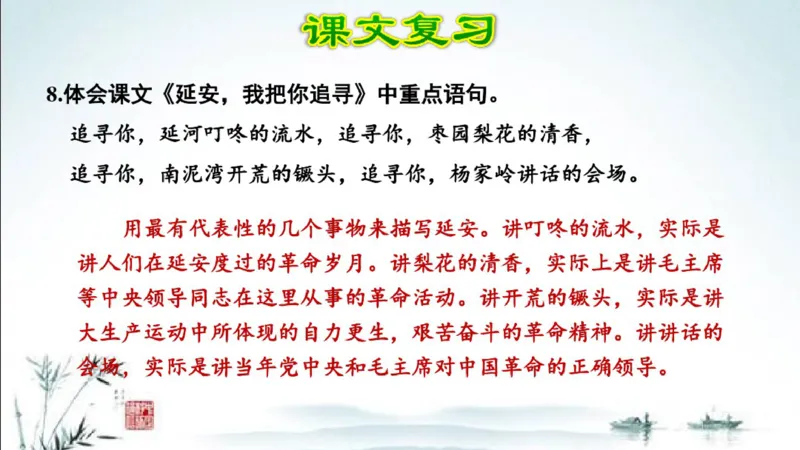 课文复习

8.体会课文《延安，我把你追寻》中重点语句。

追寻你，延河叮咚的流水，追寻你，枣园梨花的清香，

追寻你，南泥湾开荒的镢头，追寻你，杨家岭讲话的会场。

用最有代表性的几个事物来描写延安。讲叮咚的流水，实际是讲人们在延安度过的革命岁月。讲梨花的清香，实际上是讲毛主席等中央领导同志在这里从事的革命活动。讲开荒的镢头，实际是讲大生产运动中所体现的自力更生，艰苦奋斗的革命精神。讲讲话的会场，实际是讲当年党中央和毛主席对中国革命的正确领导。